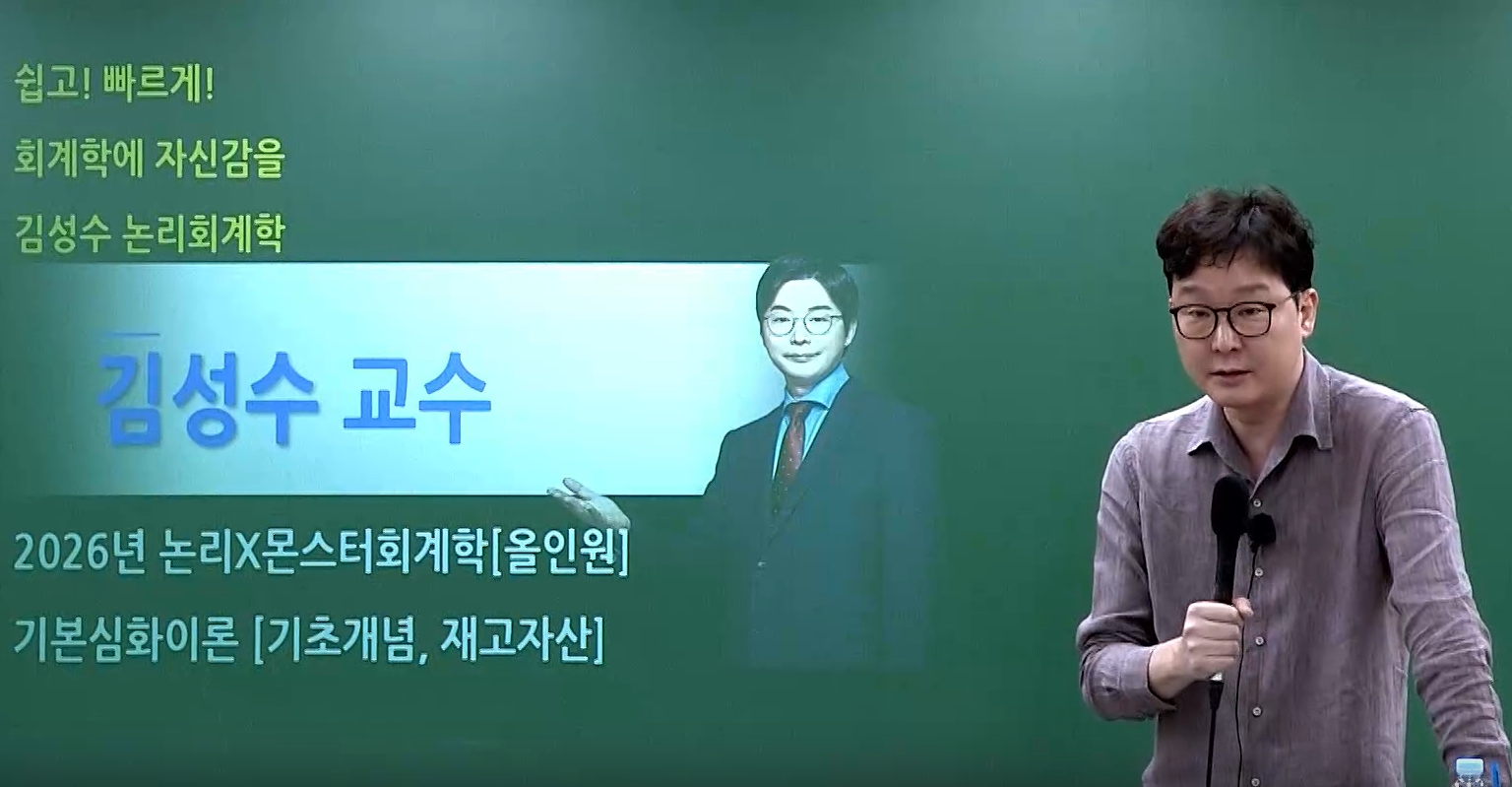 쉽고! 빠르게!

회계학에 자신감을

김성수 논리회계학

김성수 교수

2026년 논리X몬스터회계학[올인원]

기본심화이론 [기초개념, 재고자산]